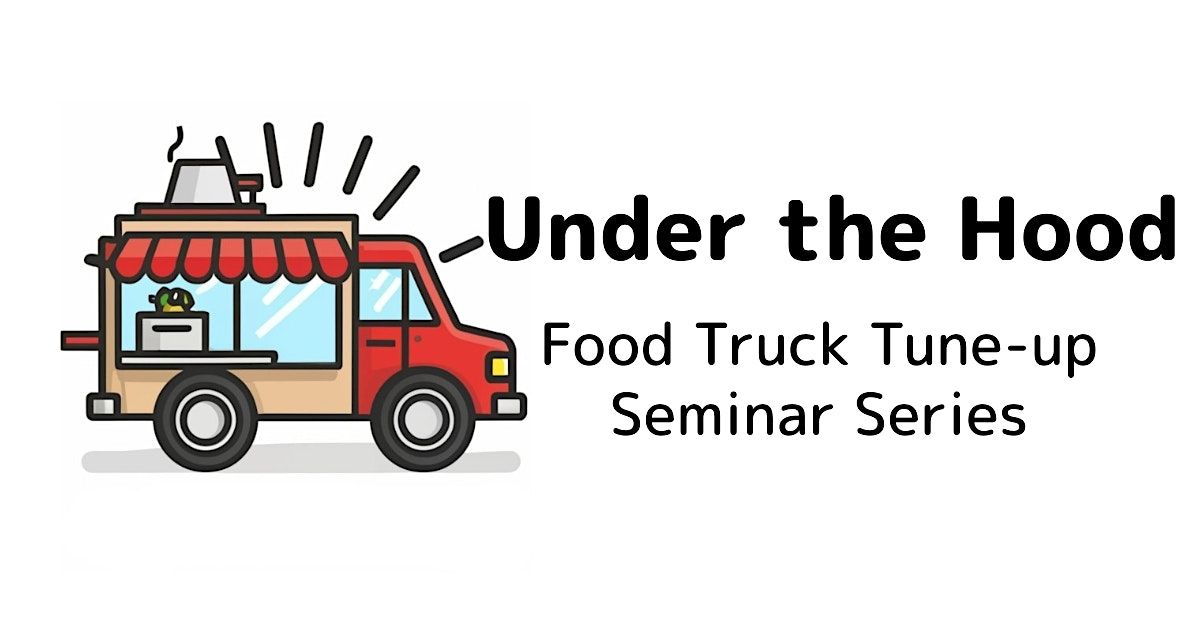 Under the Hood

Food Truck Tune-up Seminar Series